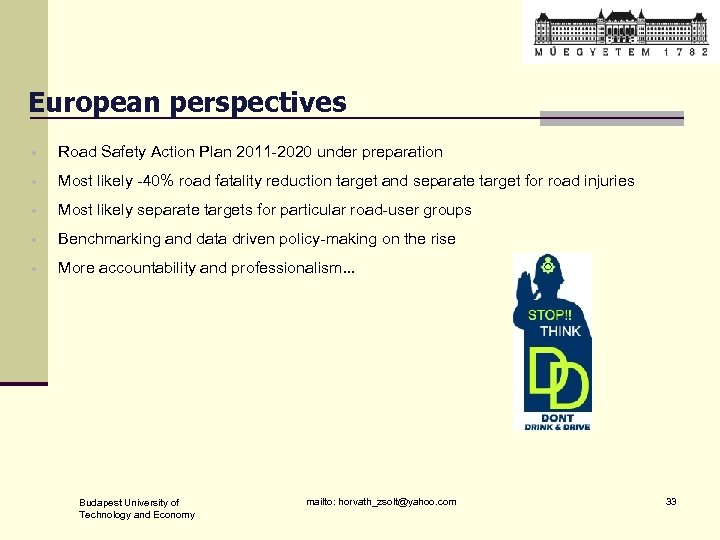 MŰEGYETEM 1782

European perspectives

- Road Safety Action Plan 2011-2020 under preparation
- Most likely -40% road fatality reduction target and separate target for road injuries
- Most likely separate targets for particular road-user groups
- Benchmarking and data driven policy-making on the rise
- More accountability and professionalism...

STOP!! THINK

DD

DONT DRINK & DRIVE

Budapest University of Technology and Economy

mailto: horvath_zsolt@yahoo.com

33